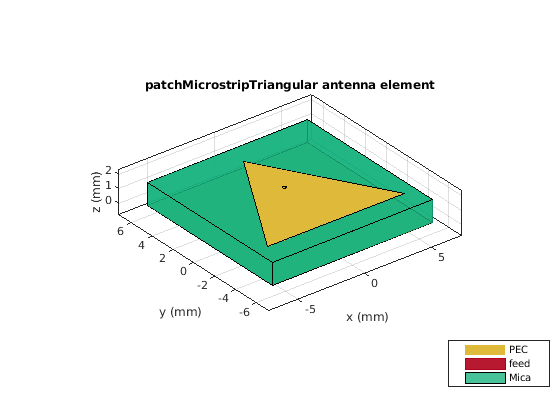 patchMicrostripTriangular antenna element

z (mm)
2
1
0

6
4
2
0
-2
-4
-6
y (mm)

-5
0
5
x (mm)

PEC
feed
Mica